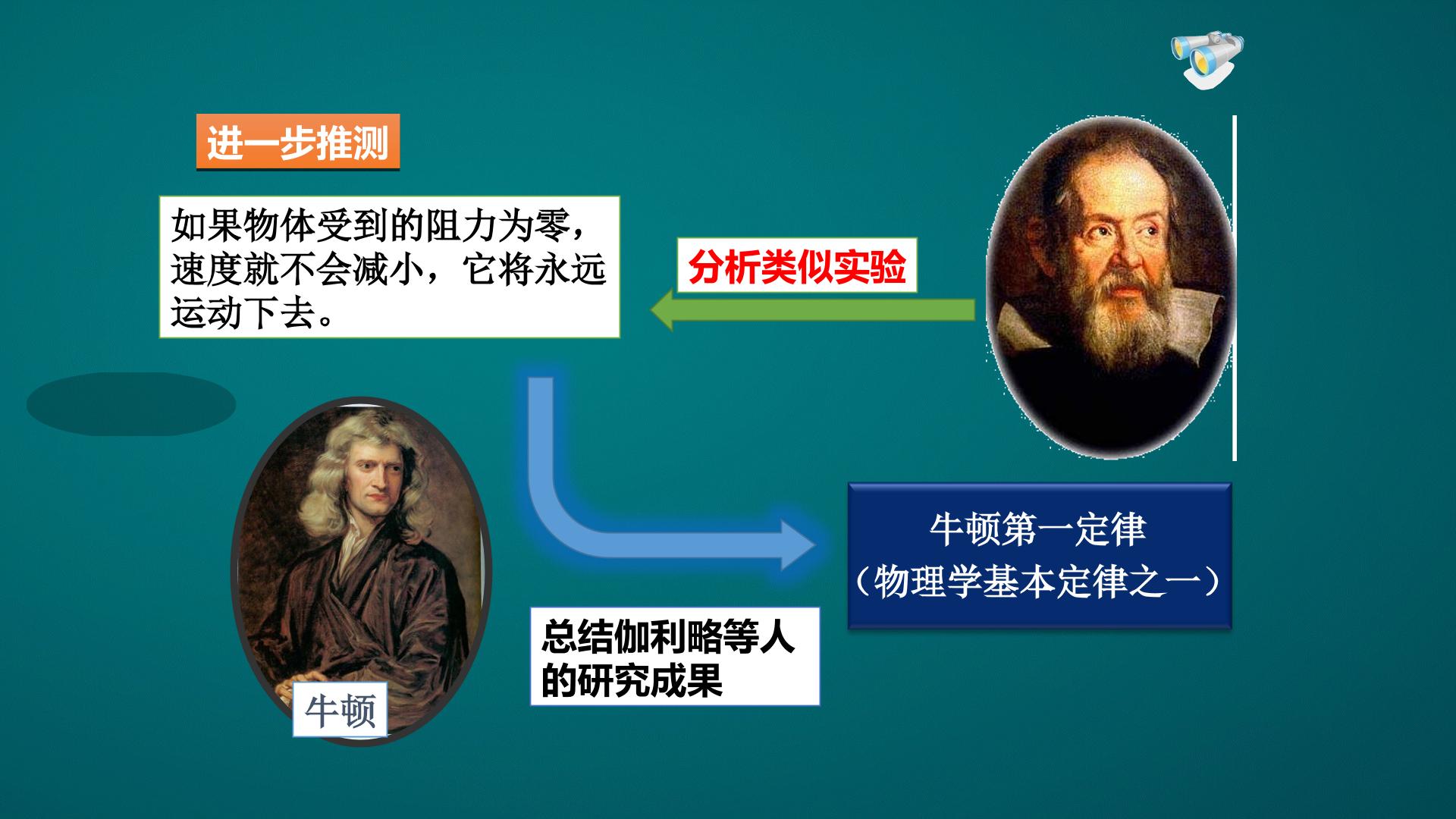 进一步推测

如果物体受到的阻力为零，速度就不会减小，它将永远运动下去。

分析类似实验

牛顿第一定律
（物理学基本定律之一）

总结伽利略等人的研究成果

牛顿